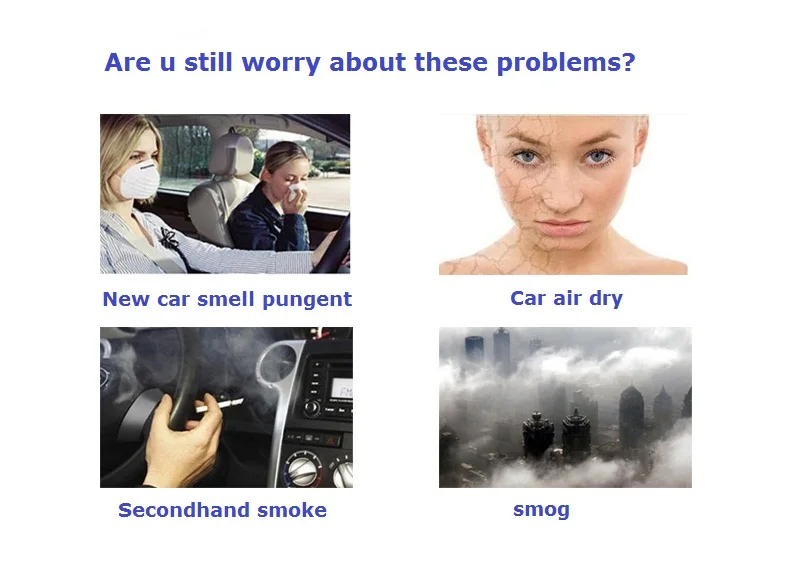 Are u still worry about these problems?

New car smell pungent

Car air dry

Secondhand smoke

smog